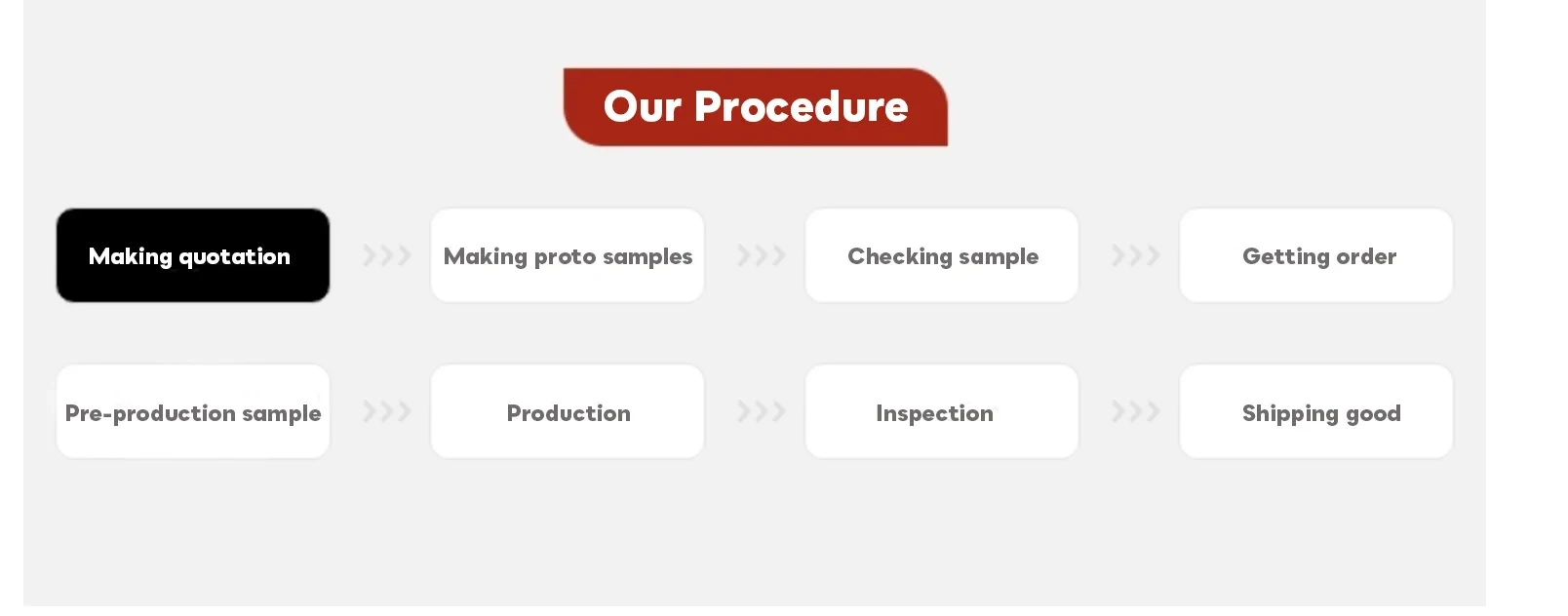 Our Procedure

Making quotation

Making proto samples

Checking sample

Getting order

Pre-production sample

Production

Inspection

Shipping good